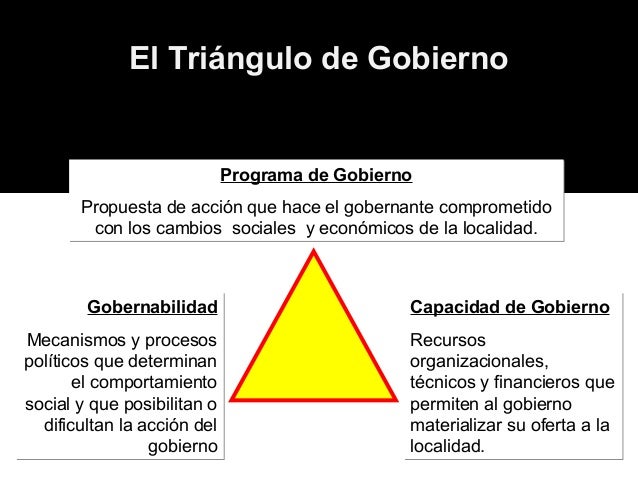 El Triángulo de Gobierno

Programa de Gobierno

Propuesta de acción que hace el gobernante comprometido con los cambios sociales y económicos de la localidad.

Gobernabilidad

Mecanismos y procesos políticos que determinan el comportamiento social y que posibilitan o dificultan la acción del gobierno

Capacidad de Gobierno

Recursos organizacionales, técnicos y financieros que permiten al gobierno materializar su oferta a la localidad.